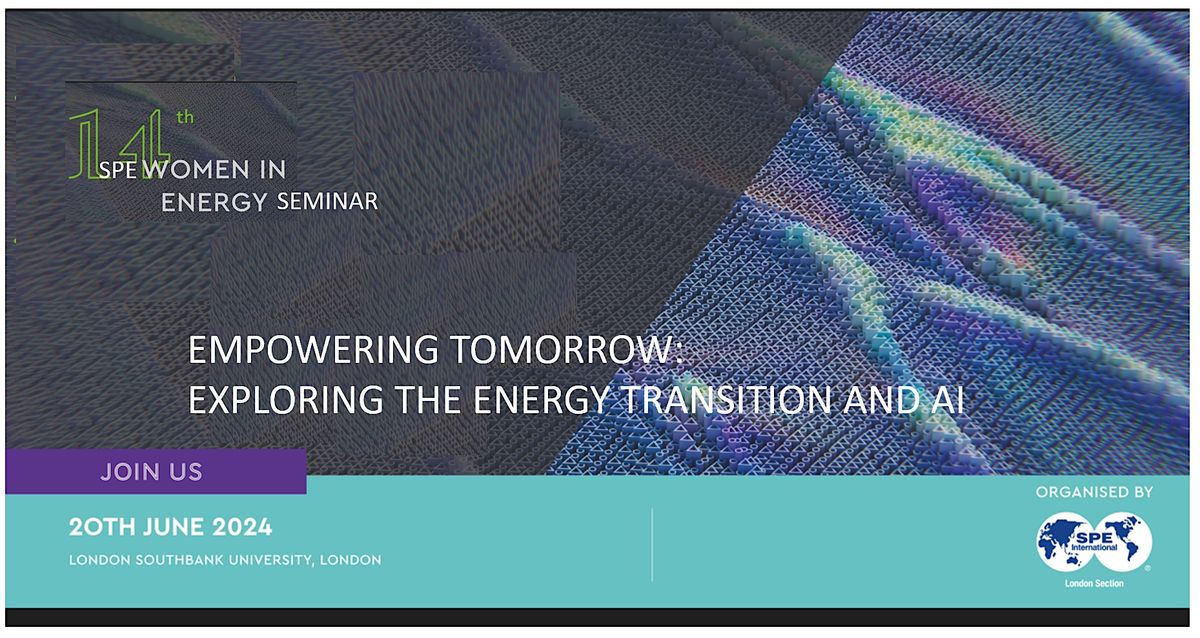 14th
SPE WOMEN IN
ENERGY SEMINAR

EMPOWERING TOMORROW:
EXPLORING THE ENERGY TRANSITION AND AI

JOIN US

20TH JUNE 2024
LONDON SOUTHBANK UNIVERSITY, LONDON

ORGANISED BY
SPE International
London Section